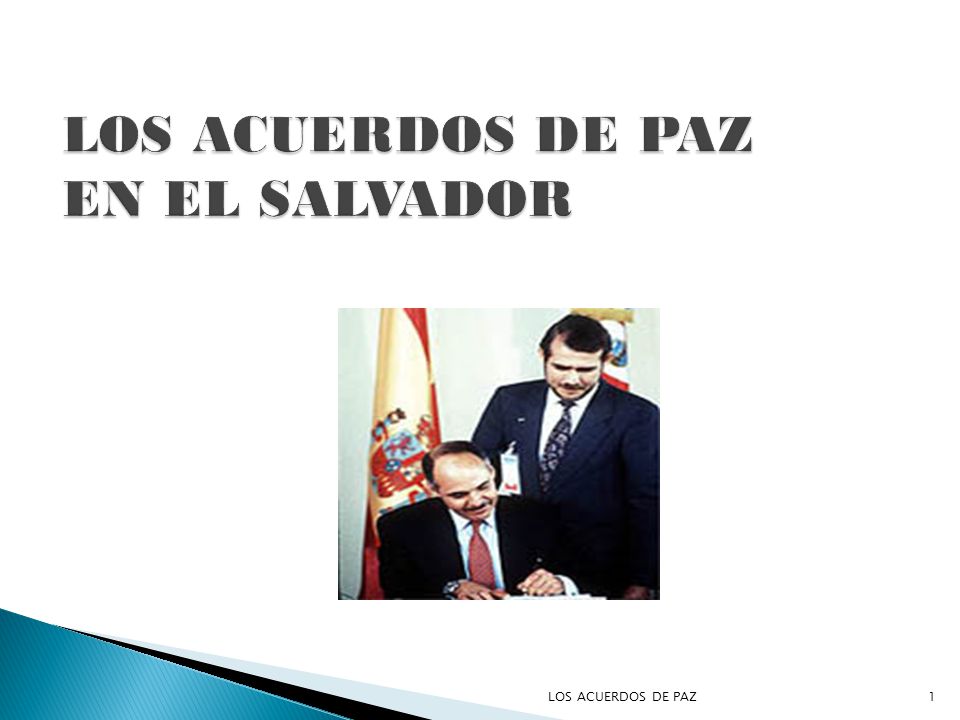 LOS ACUERDOS DE PAZ EN EL SALVADOR

LOS ACUERDOS DE PAZ

1